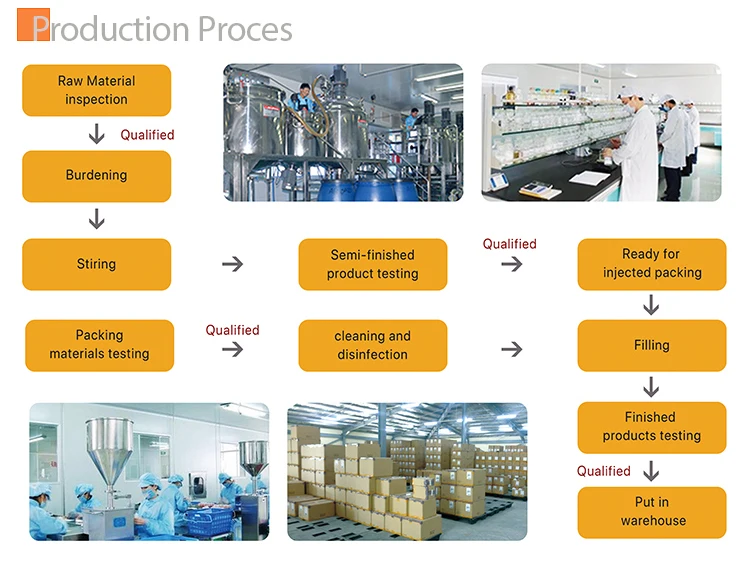 Production Proces

Raw Material inspection

Qualified

Burdening

Stiring

Semi-finished product testing

Qualified

Ready for injected packing

Packing materials testing

Qualified

cleaning and disinfection

Filling

Finished products testing

Qualified

Put in warehouse